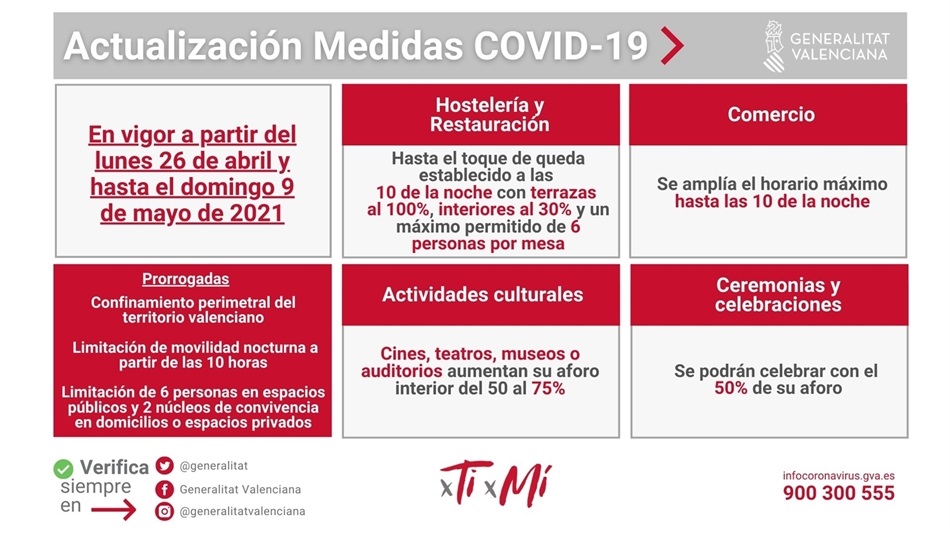 Actualización Medidas COVID-19

GENERALITAT VALENCIANA

En vigor a partir del lunes 26 de abril y hasta el domingo 9 de mayo de 2021

Hostelería y Restauración

Hasta el toque de queda establecido a las 10 de la noche con terrazas al 100%, interiores al 30% y un máximo permitido de 6 personas por mesa

Comercio

Se amplía el horario máximo hasta las 10 de la noche

Prorrogadas

Confinamiento perimetral del territorio valenciano

Limitación de movilidad nocturna a partir de las 10 horas

Limitación de 6 personas en espacios públicos y 2 núcleos de convivencia en domicilios o espacios privados

Actividades culturales

Cines, teatros, museos o auditorios aumentan su aforo interior del 50 al 75%

Ceremonias y celebraciones

Se podrán celebrar con el 50% de su aforo

Verifica siempre en

@generalitat

Generalitat Valenciana

@generalitatvalenciana

xTi xMí

infocoronavirus.gva.es
900 300 555